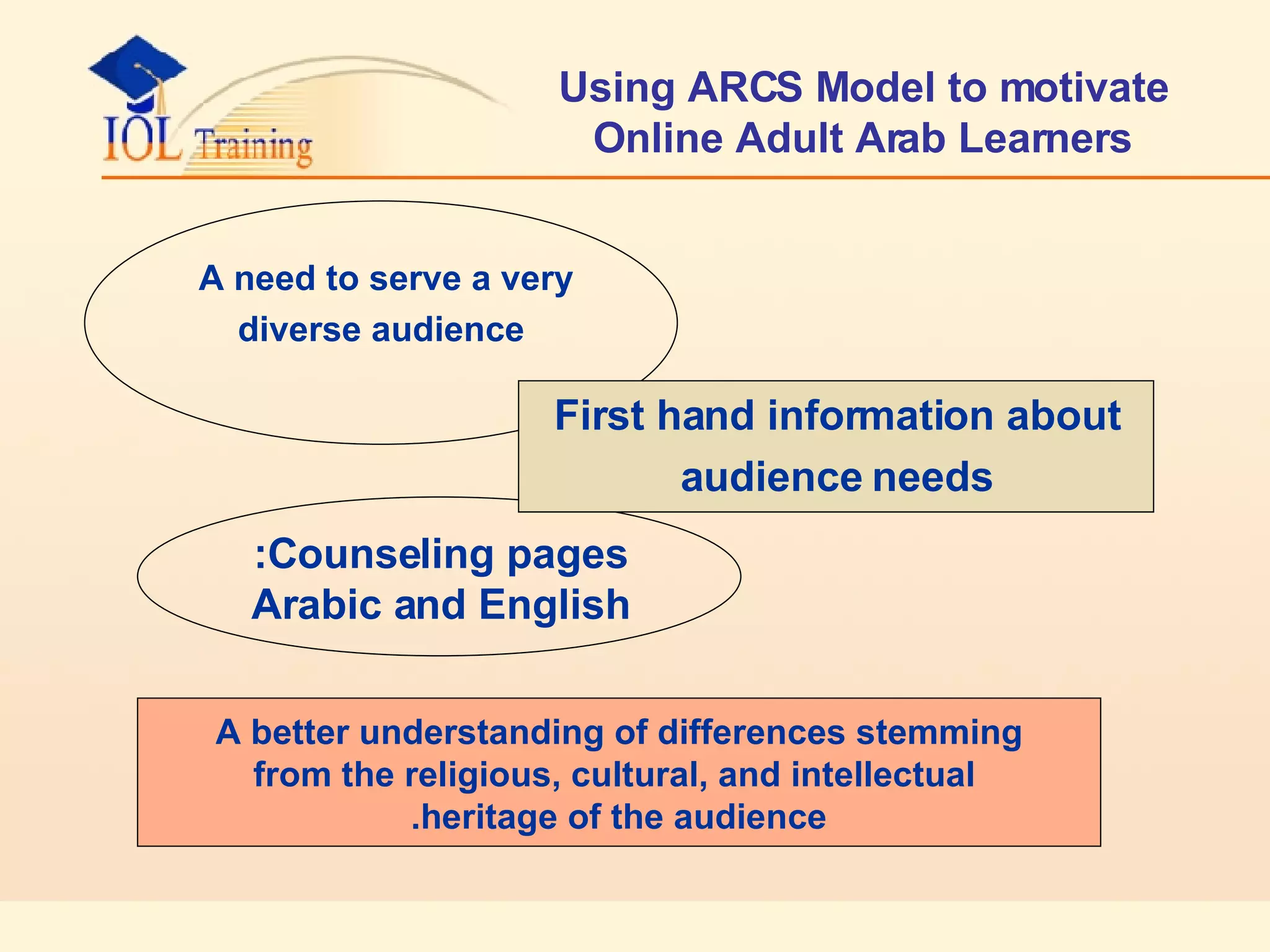 IOL Training

Using ARCS Model to motivate Online Adult Arab Learners

A need to serve a very diverse audience

First hand information about audience needs

:Counseling pages
Arabic and English

A better understanding of differences stemming from the religious, cultural, and intellectual .heritage of the audience